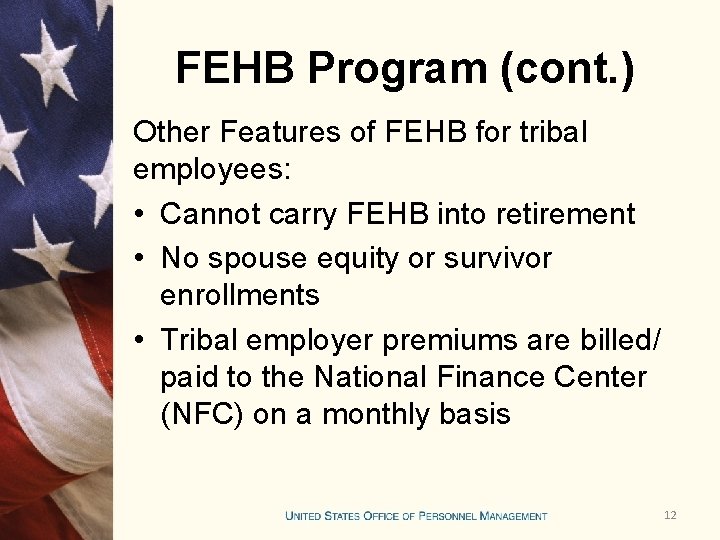 FEHB Program (cont.)

Other Features of FEHB for tribal employees:

• Cannot carry FEHB into retirement
• No spouse equity or survivor enrollments
• Tribal employer premiums are billed/ paid to the National Finance Center (NFC) on a monthly basis

UNITED STATES OFFICE OF PERSONNEL MANAGEMENT

12